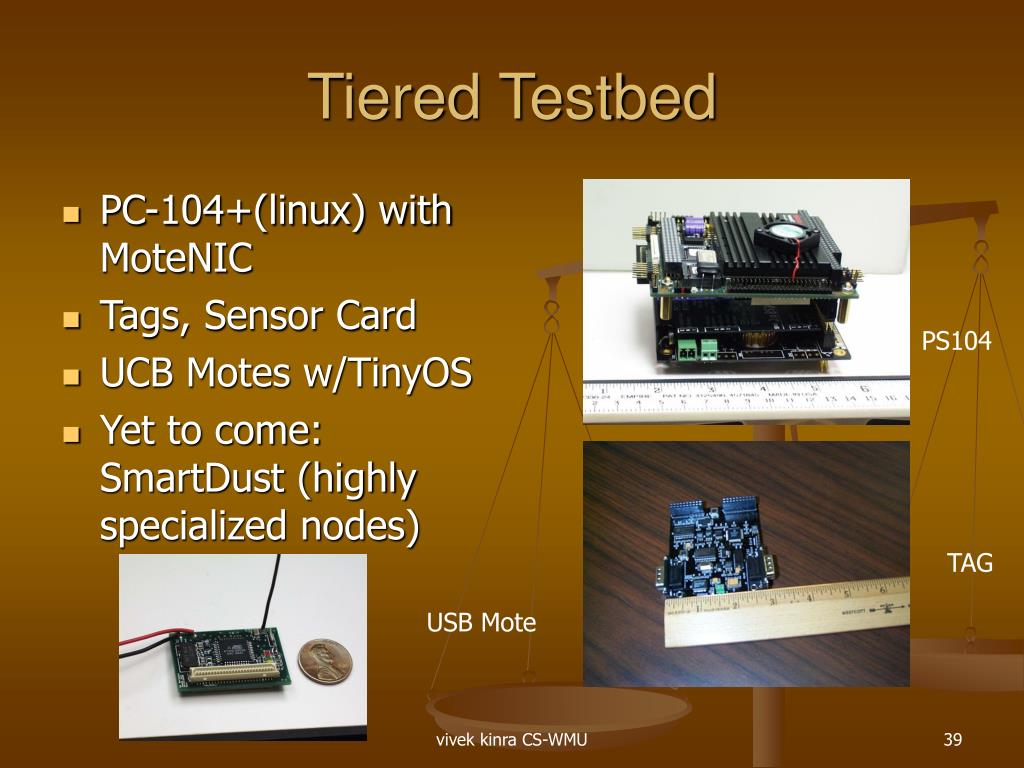 Tiered Testbed

- PC-104+(linux) with MoteNIC
- Tags, Sensor Card
- UCB Motes w/TinyOS
- Yet to come: SmartDust (highly specialized nodes)

PS104

TAG

USB Mote

vivek kinra CS-WMU

39